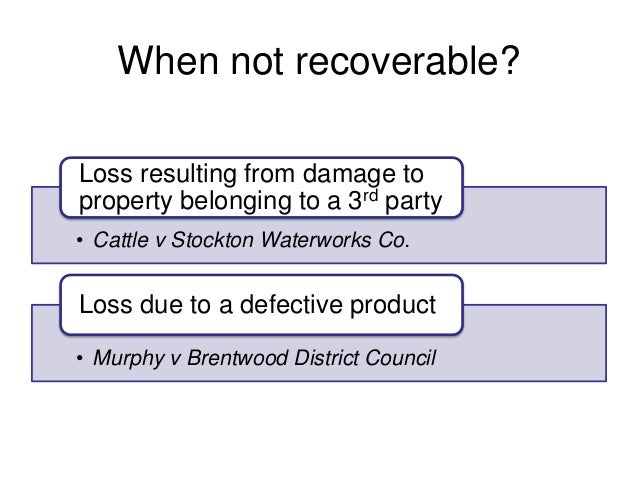 When not recoverable?

Loss resulting from damage to property belonging to a 3$^{rd}$ party

• Cattle v Stockton Waterworks Co.

Loss due to a defective product

• Murphy v Brentwood District Council